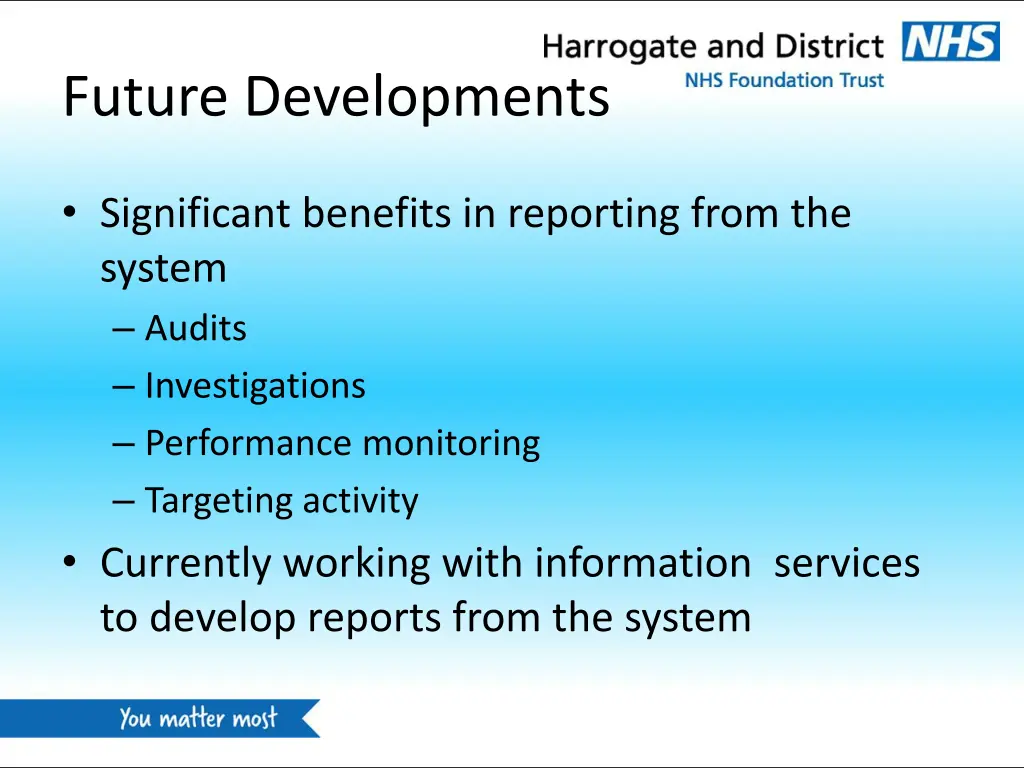 Harrogate and District NHS
NHS Foundation Trust

Future Developments

• Significant benefits in reporting from the system
– Audits
– Investigations
– Performance monitoring
– Targeting activity
• Currently working with information services to develop reports from the system

You matter most